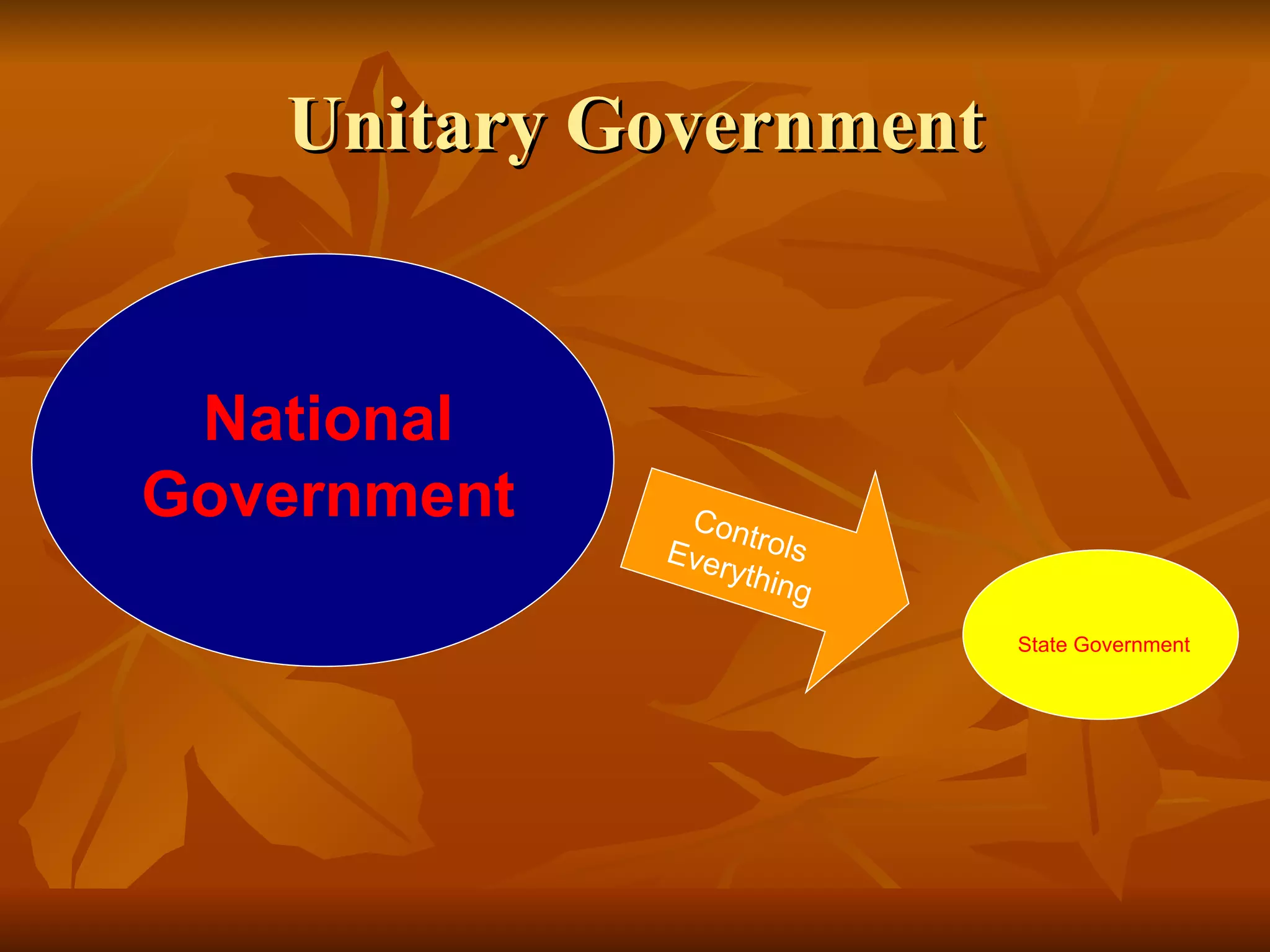 Unitary Government

National Government

Controls Everything

State Government